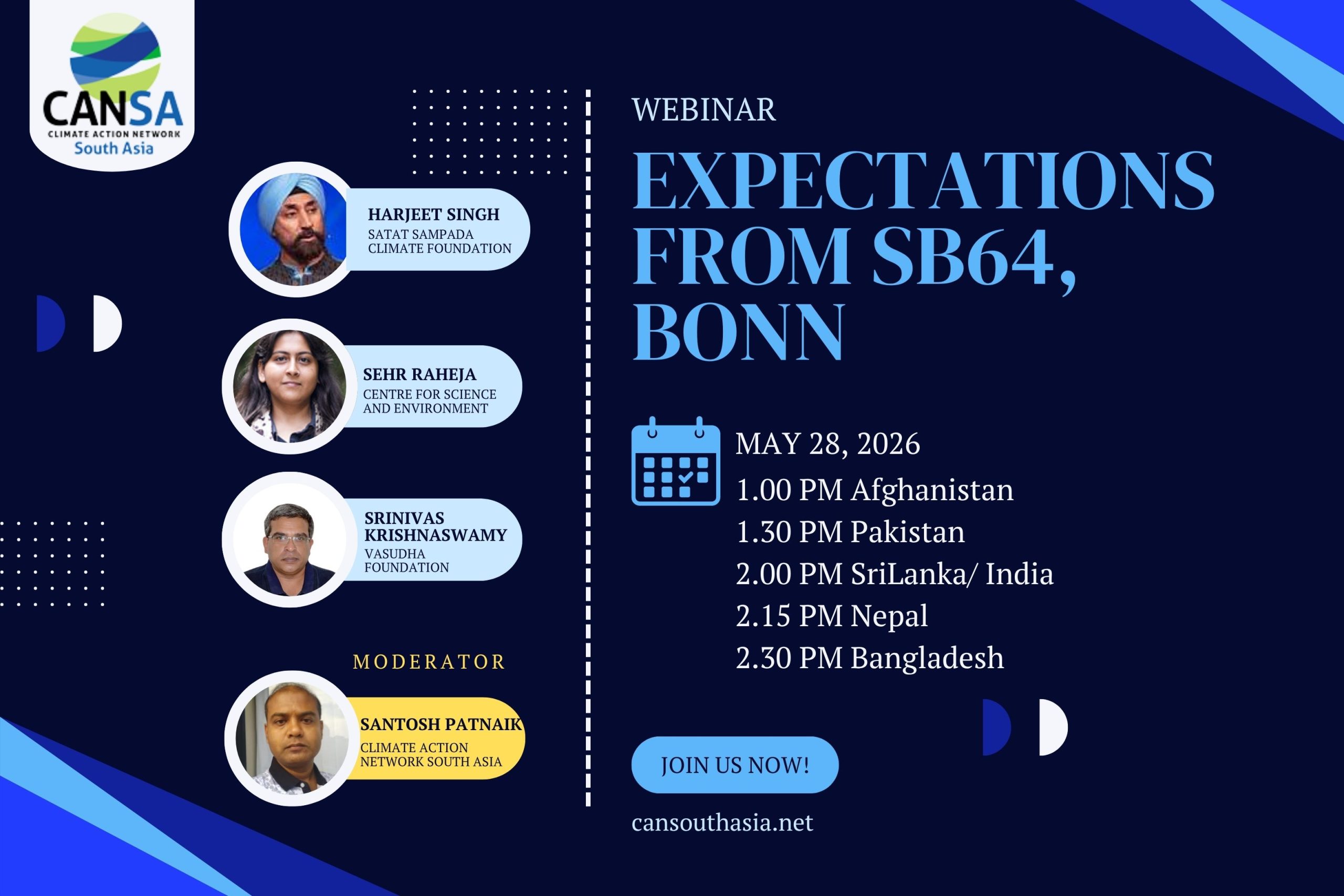 CANSA
CLIMATE ACTION NETWORK
South Asia

HARJEET SINGH
SATAT SAMPADA CLIMATE FOUNDATION

SEHR RAHEJA
CENTRE FOR SCIENCE AND ENVIRONMENT

SRINIVAS KRISHNASWAMY
VASUDHA FOUNDATION

MODERATOR

SANTOSH PATNAIK
CLIMATE ACTION NETWORK SOUTH ASIA

WEBINAR

EXPECTATIONS FROM SB64, BONN

MAY 28, 2026
1.00 PM Afghanistan
1.30 PM Pakistan
2.00 PM SriLanka/ India
2.15 PM Nepal
2.30 PM Bangladesh

JOIN US NOW!

cansouthasia.net